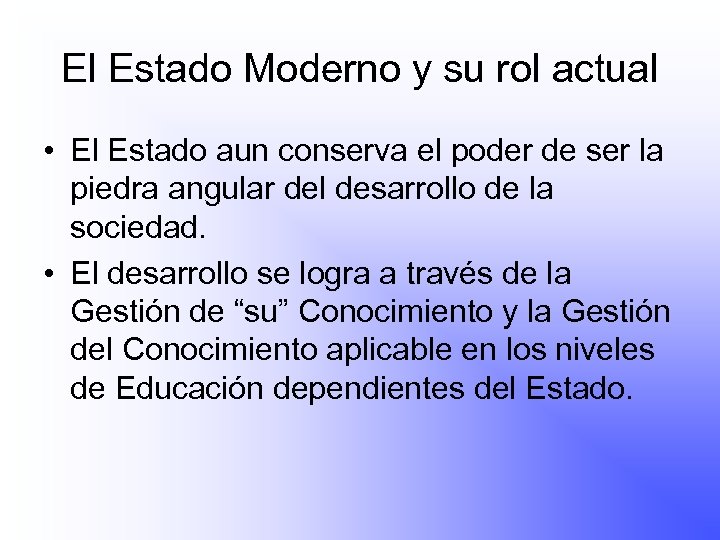 El Estado Moderno y su rol actual

• El Estado aun conserva el poder de ser la piedra angular del desarrollo de la sociedad.

• El desarrollo se logra a través de la Gestión de “su” Conocimiento y la Gestión del Conocimiento aplicable en los niveles de Educación dependientes del Estado.